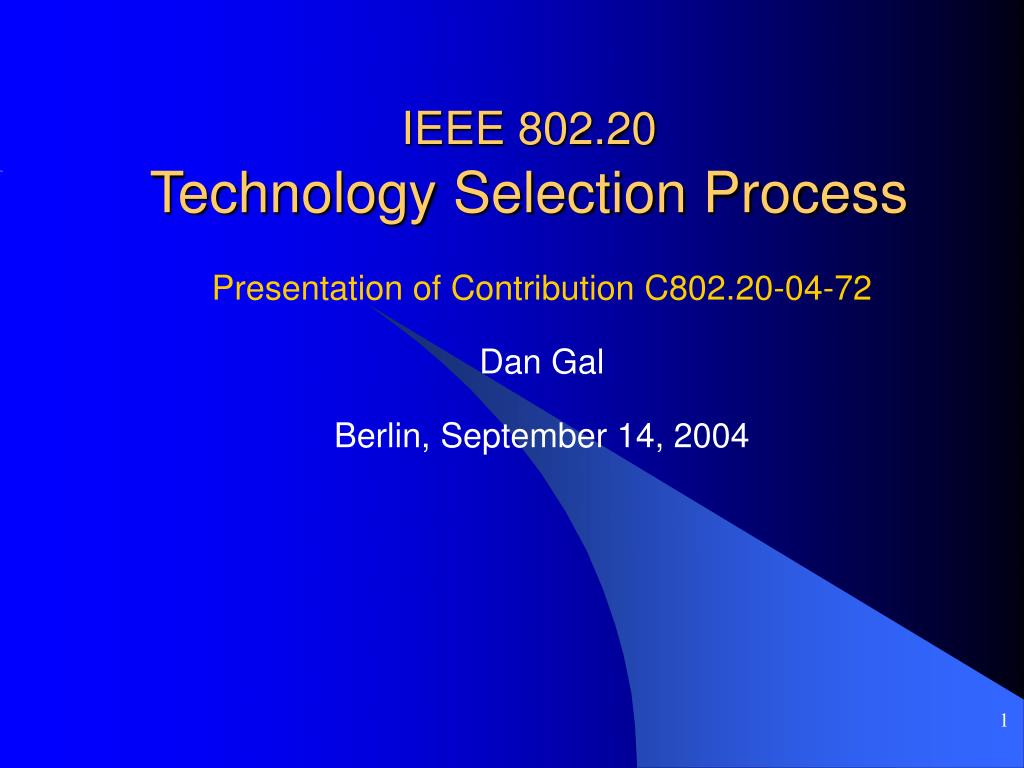 IEEE 802.20
Technology Selection Process

Presentation of Contribution C802.20-04-72

Dan Gal

Berlin, September 14, 2004

1